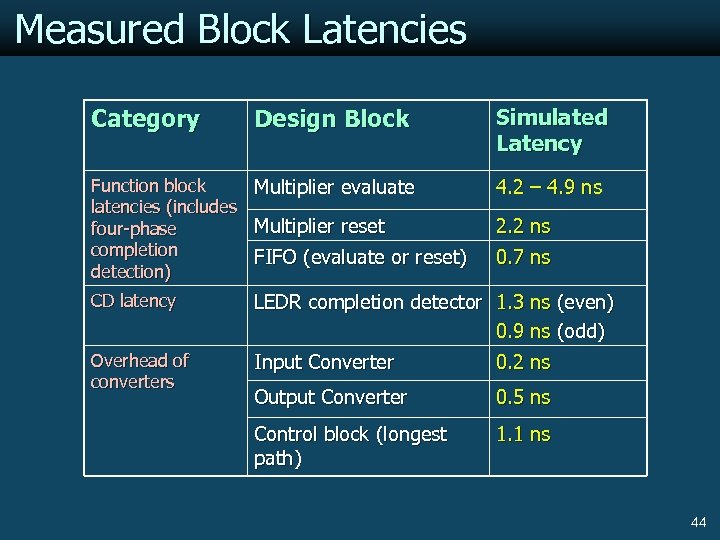 Measured Block Latencies

| Category | Design Block | Simulated Latency |
|---|---|---|
| Function block latencies (includes four-phase completion detection) | Multiplier evaluate | 4.2 – 4.9 ns |
| | Multiplier reset | 2.2 ns |
| | FIFO (evaluate or reset) | 0.7 ns |
| CD latency | LEDR completion detector | 1.3 ns (even) 0.9 ns (odd) |
| Overhead of converters | Input Converter | 0.2 ns |
| | Output Converter | 0.5 ns |
| | Control block (longest path) | 1.1 ns |

44